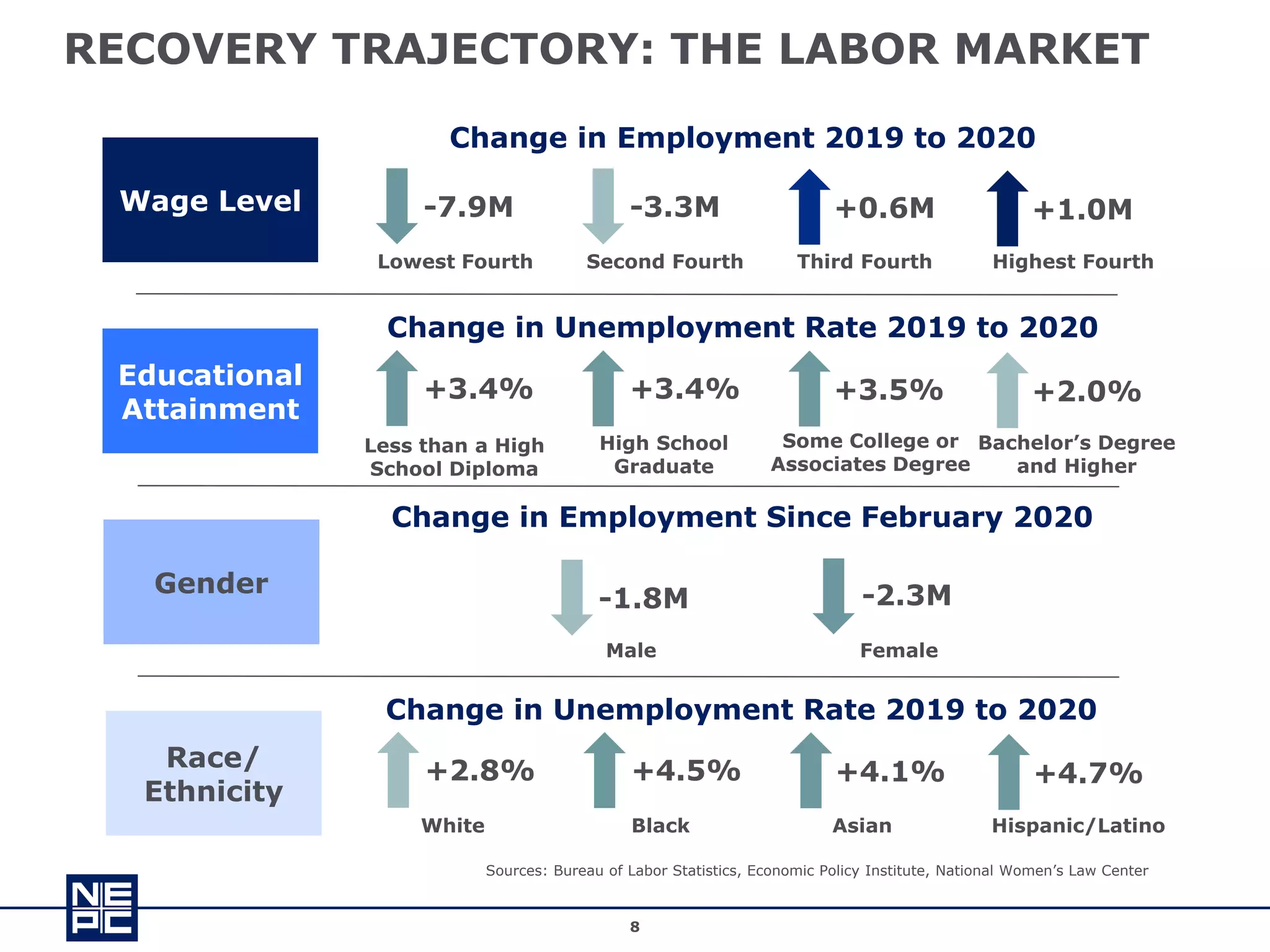 RECOVERY TRAJECTORY: THE LABOR MARKET

Wage Level

Change in Employment 2019 to 2020

-7.9M
Lowest Fourth

-3.3M
Second Fourth

+0.6M
Third Fourth

+1.0M
Highest Fourth

Educational Attainment

Change in Unemployment Rate 2019 to 2020

+3.4%
Less than a High School Diploma

+3.4%
High School Graduate

+3.5%
Some College or Associates Degree

+2.0%
Bachelor's Degree and Higher

Gender

Change in Employment Since February 2020

-1.8M
Male

-2.3M
Female

Race/ Ethnicity

Change in Unemployment Rate 2019 to 2020

+2.8%
White

+4.5%
Black

+4.1%
Asian

+4.7%
Hispanic/Latino

Sources: Bureau of Labor Statistics, Economic Policy Institute, National Women's Law Center

NEPC

8